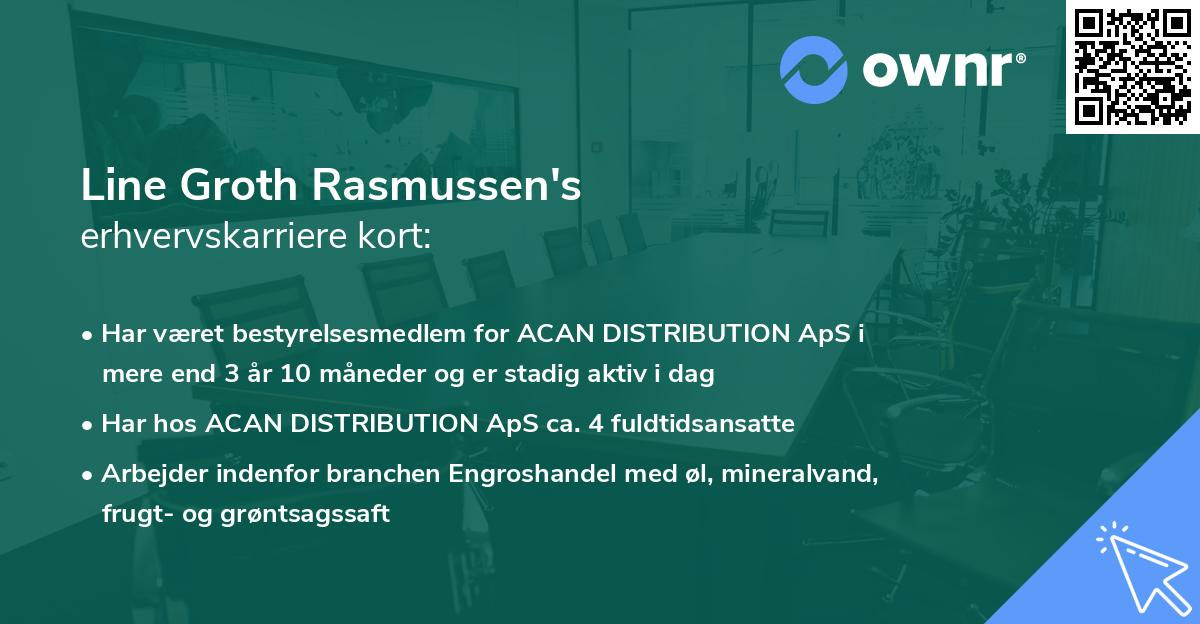 ownr®

Line Groth Rasmussen's
erhvervskarriere kort:

• Har været bestyrelsesmedlem for ACAN DISTRIBUTION ApS i mere end 3 år 10 måneder og er stadig aktiv i dag

• Har hos ACAN DISTRIBUTION ApS ca. 4 fuldtidsansatte

• Arbejder indenfor branchen Engroshandel med øl, mineralvand, frugt- og grøntsagssaft